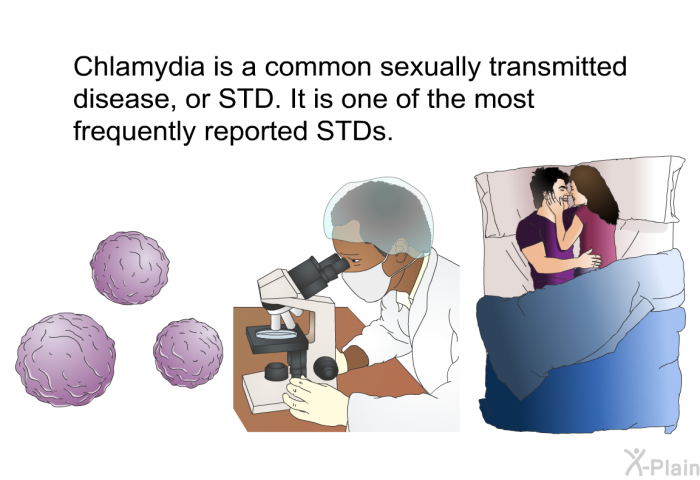 Chlamydia is a common sexually transmitted disease, or STD. It is one of the most frequently reported STDs.

X-Plain